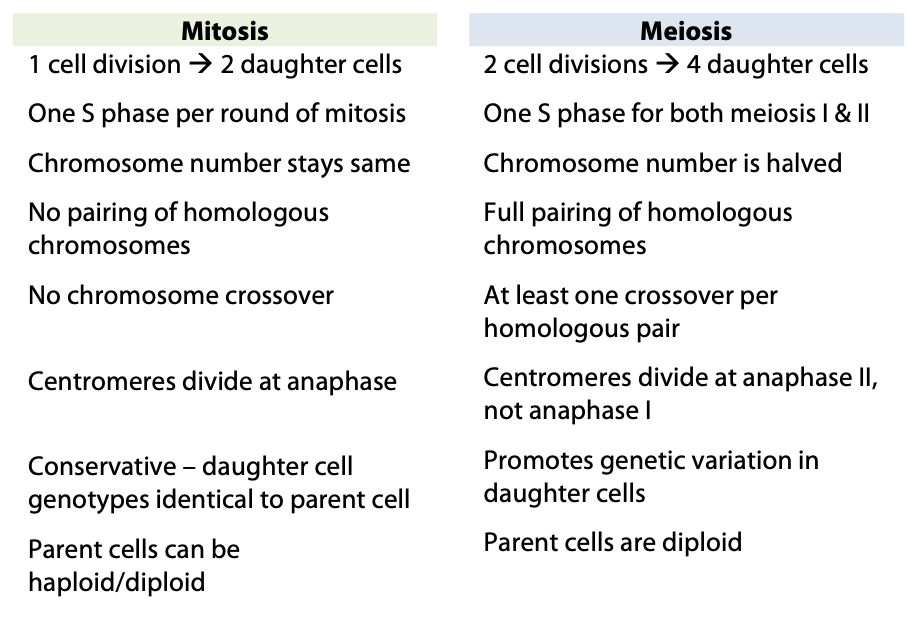 | Mitosis | Meiosis |
|---|---|
| 1 cell division → 2 daughter cells | 2 cell divisions → 4 daughter cells |
| One S phase per round of mitosis | One S phase for both meiosis I & II |
| Chromosome number stays same | Chromosome number is halved |
| No pairing of homologous chromosomes | Full pairing of homologous chromosomes |
| No chromosome crossover | At least one crossover per homologous pair |
| Centromeres divide at anaphase | Centromeres divide at anaphase II, not anaphase I |
| Conservative – daughter cell genotypes identical to parent cell | Promotes genetic variation in daughter cells |
| Parent cells can be haploid/diploid | Parent cells are diploid |